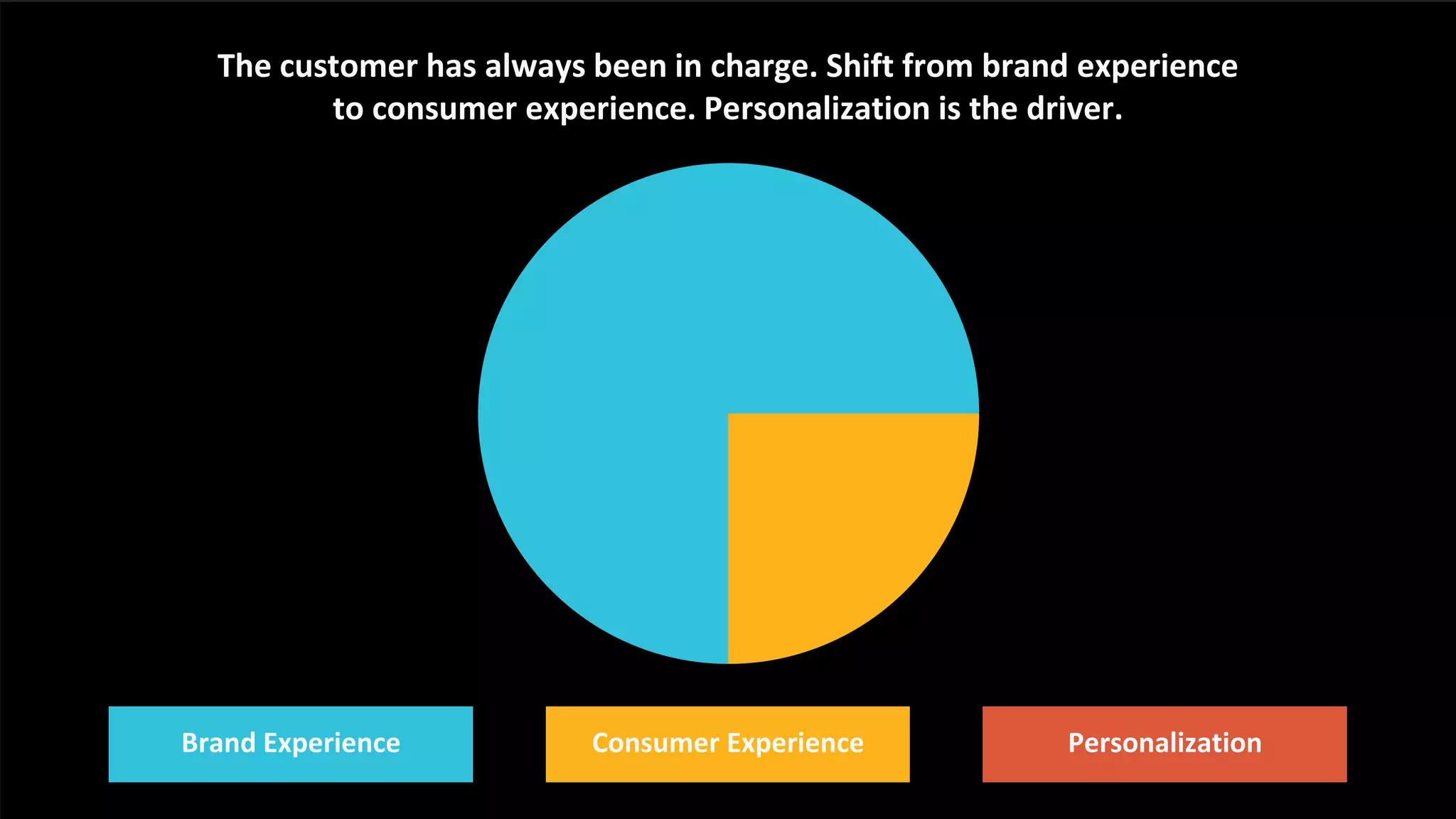 The customer has always been in charge. Shift from brand experience to consumer experience. Personalization is the driver.

Brand Experience

Consumer Experience

Personalization